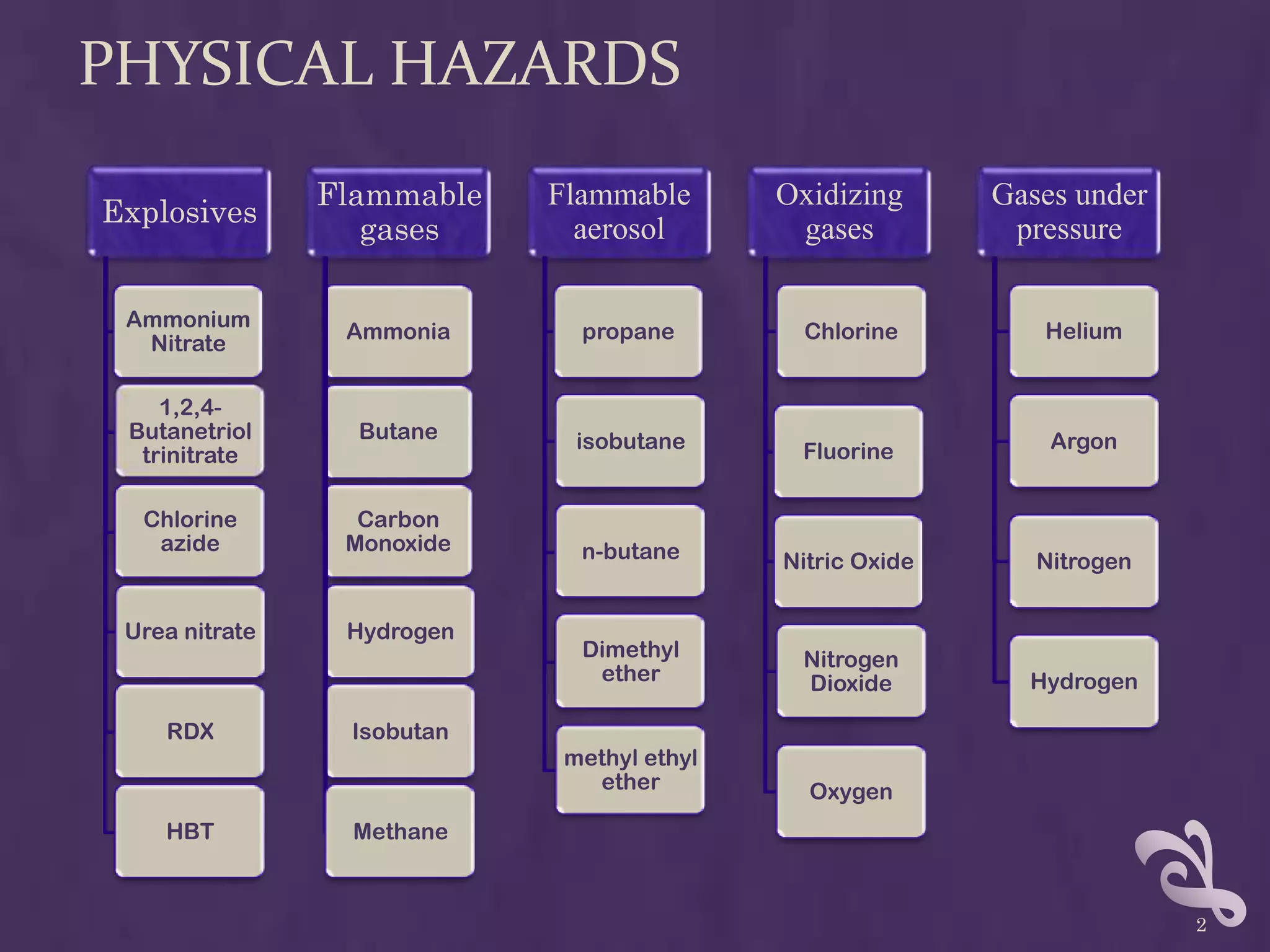 PHYSICAL HAZARDS

Explosives

Ammonium Nitrate

1,2,4-Butanetriol trinitrate

Chlorine azide

Urea nitrate

RDX

HBT

Flammable gases

Ammonia

Butane

Carbon Monoxide

Hydrogen

Isobutan

Methane

Flammable aerosol

propane

isobutane

n-butane

Dimethyl ether

methyl ethyl ether

Oxidizing gases

Chlorine

Fluorine

Nitric Oxide

Nitrogen Dioxide

Oxygen

Gases under pressure

Helium

Argon

Nitrogen

Hydrogen

2